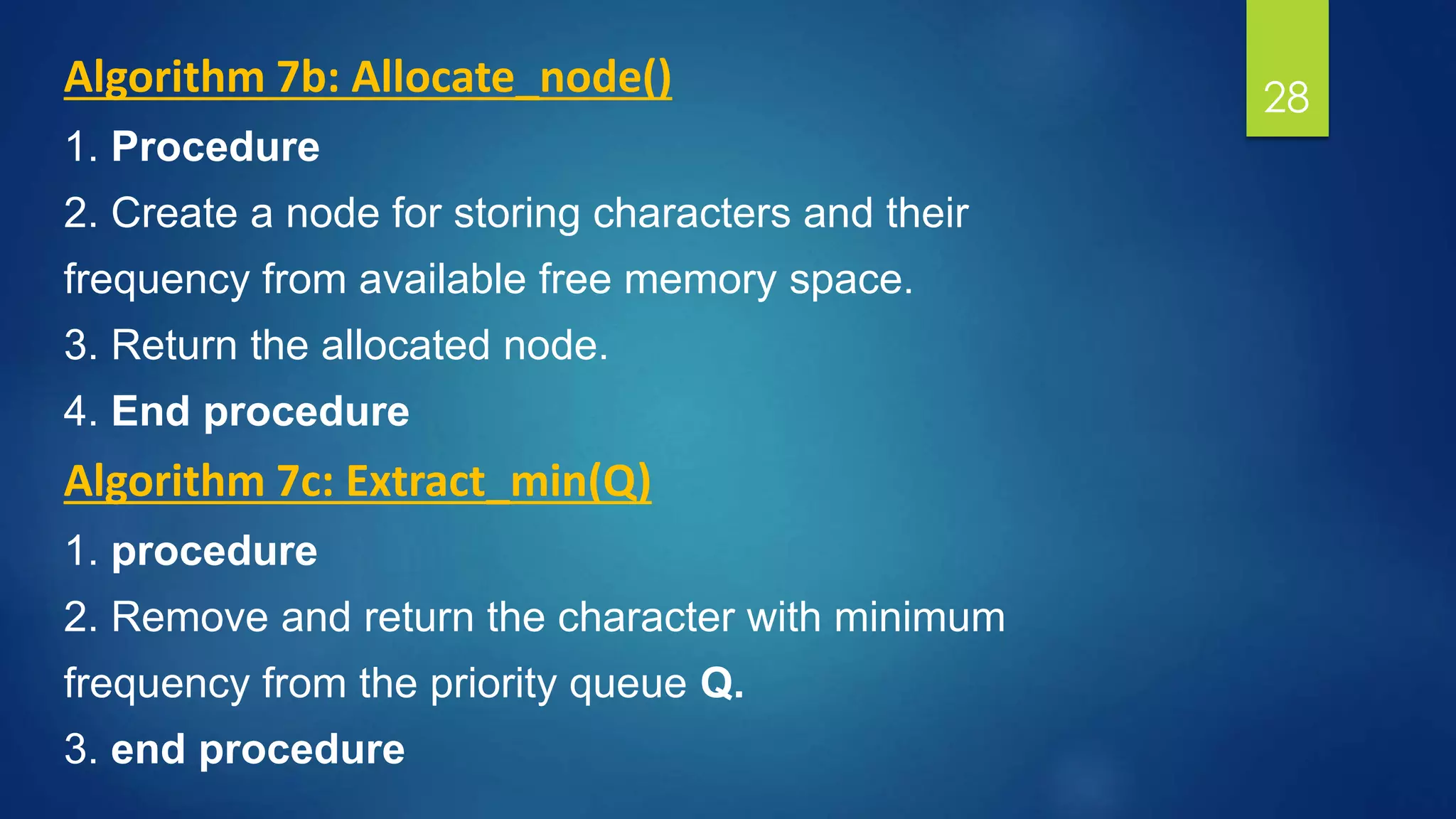 Algorithm 7b: Allocate_node()

28

1. Procedure

2. Create a node for storing characters and their frequency from available free memory space.

3. Return the allocated node.

4. End procedure

Algorithm 7c: Extract_min(Q)

1. procedure

2. Remove and return the character with minimum frequency from the priority queue Q.

3. end procedure